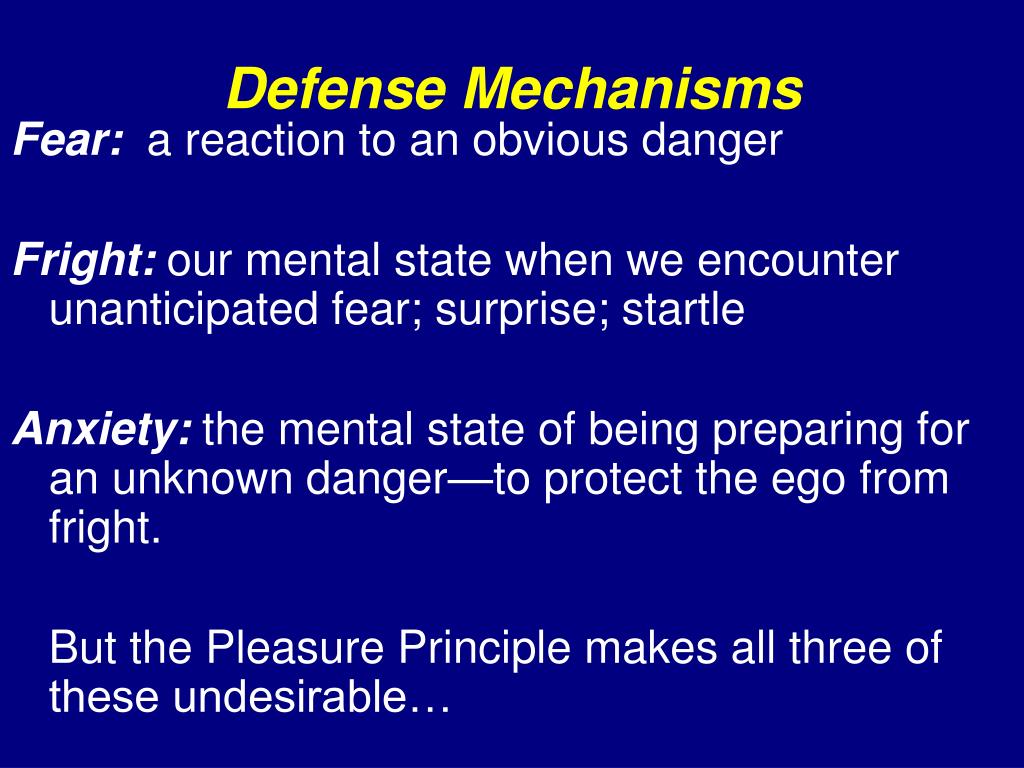 Defense Mechanisms

Fear: a reaction to an obvious danger

Fright: our mental state when we encounter unanticipated fear; surprise; startle

Anxiety: the mental state of being preparing for an unknown danger—to protect the ego from fright.

But the Pleasure Principle makes all three of these undesirable…